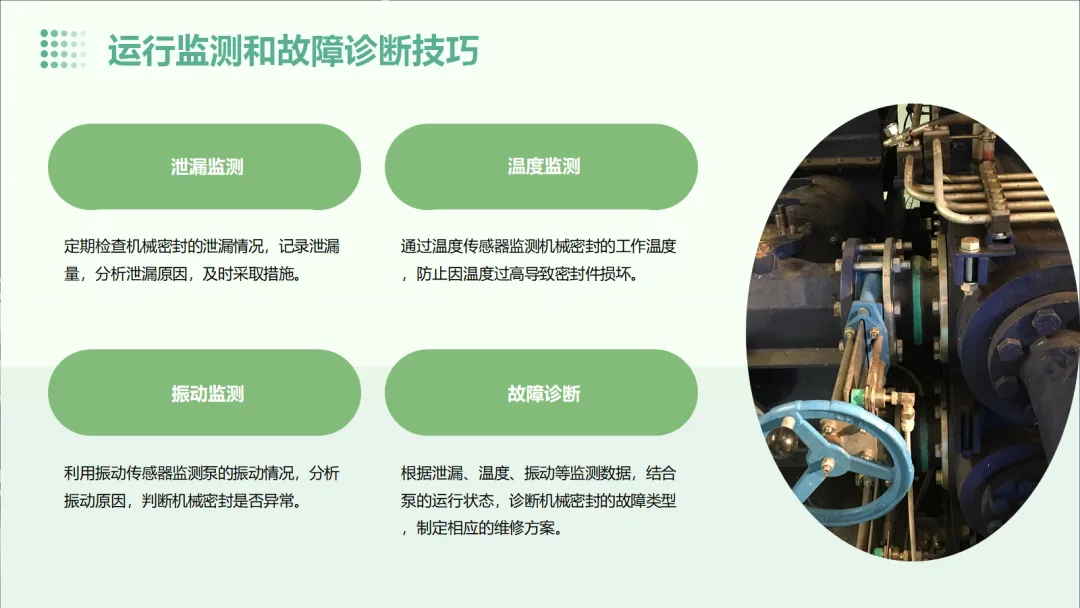 运行监测和故障诊断技巧

泄漏监测

定期检查机械密封的泄漏情况，记录泄漏量，分析泄漏原因，及时采取措施。

温度监测

通过温度传感器监测机械密封的工作温度，防止因温度过高导致密封件损坏。

振动监测

利用振动传感器监测泵的振动情况，分析振动原因，判断机械密封是否异常。

故障诊断

根据泄漏、温度、振动等监测数据，结合泵的运行状态，诊断机械密封的故障类型，制定相应的维修方案。